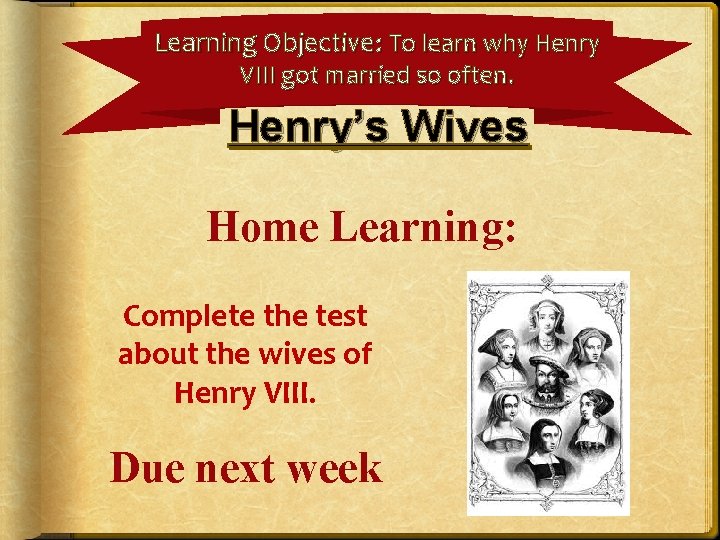 Learning Objective: To learn why Henry VIII got married so often.

Henry's Wives

Home Learning:

Complete the test about the wives of Henry VIII.

Due next week